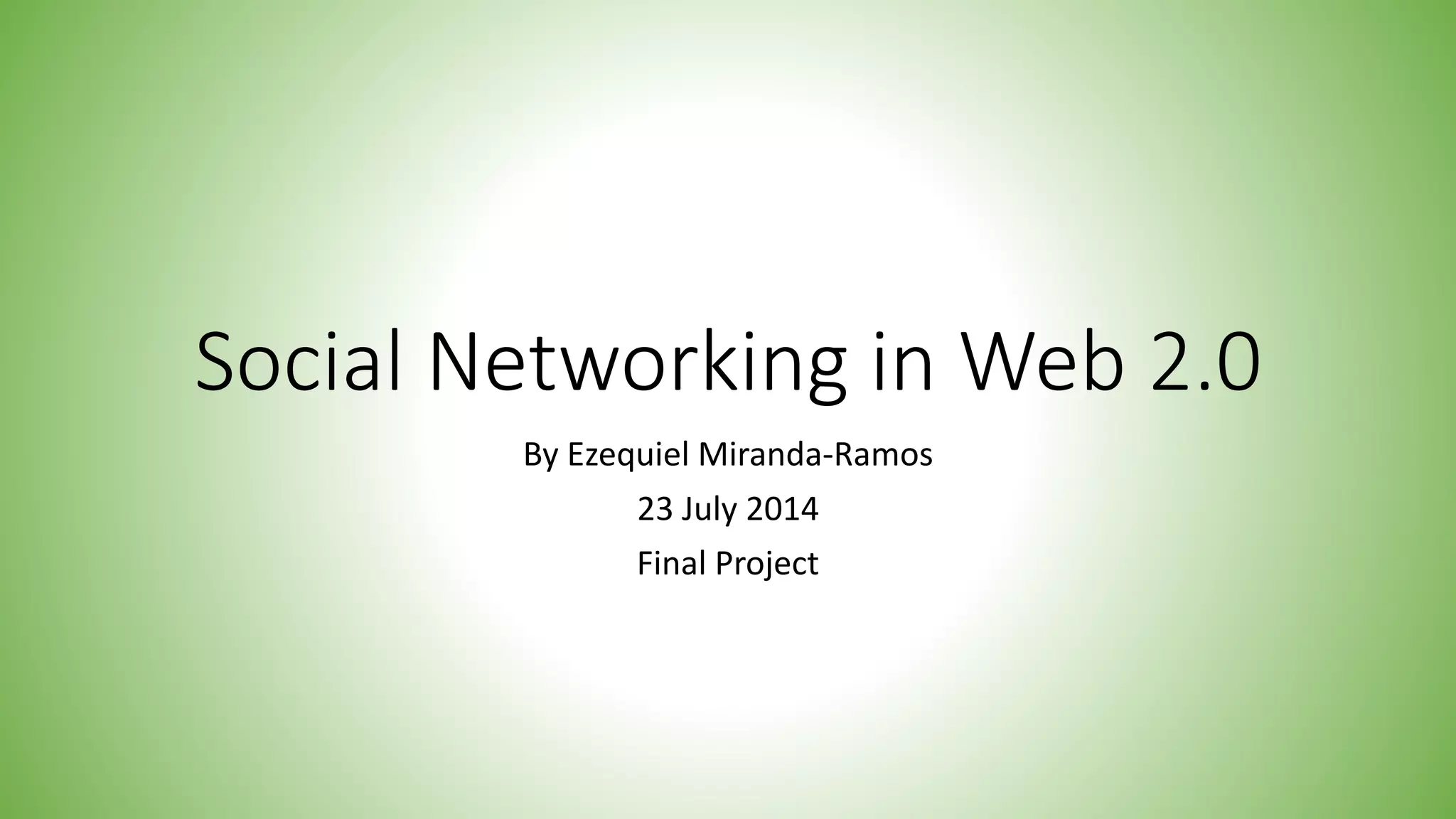 Social Networking in Web 2.0

By Ezequiel Miranda-Ramos

23 July 2014

Final Project